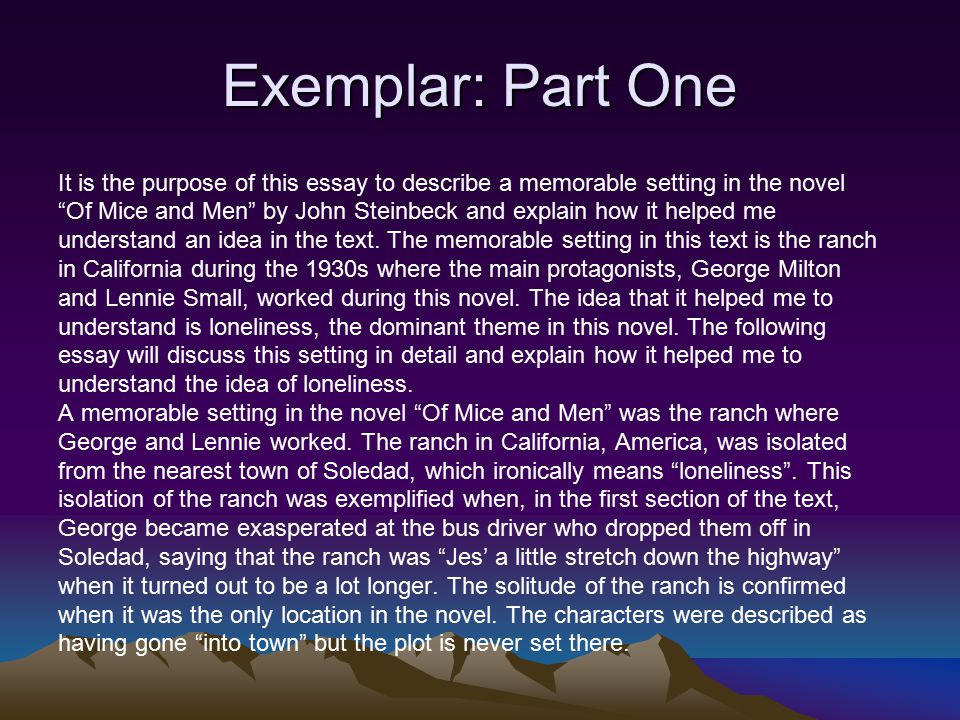 Exemplar: Part One

It is the purpose of this essay to describe a memorable setting in the novel “Of Mice and Men” by John Steinbeck and explain how it helped me understand an idea in the text. The memorable setting in this text is the ranch in California during the 1930s where the main protagonists, George Milton and Lennie Small, worked during this novel. The idea that it helped me to understand is loneliness, the dominant theme in this novel. The following essay will discuss this setting in detail and explain how it helped me to understand the idea of loneliness.
A memorable setting in the novel “Of Mice and Men” was the ranch where George and Lennie worked. The ranch in California, America, was isolated from the nearest town of Soledad, which ironically means “loneliness”. This isolation of the ranch was exemplified when, in the first section of the text, George became exasperated at the bus driver who dropped them off in Soledad, saying that the ranch was “Jes’ a little stretch down the highway” when it turned out to be a lot longer. The solitude of the ranch is confirmed when it was the only location in the novel. The characters were described as having gone “into town” but the plot is never set there.